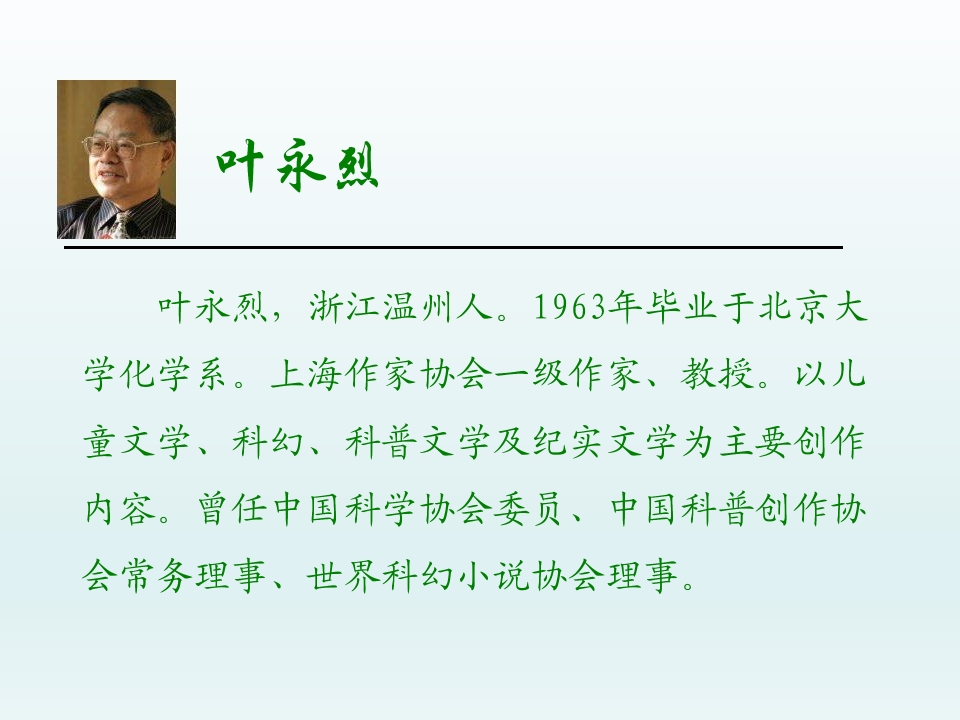 叶永烈

叶永烈，浙江温州人。1963年毕业于北京大学化学系。上海作家协会一级作家、教授。以儿童文学、科幻、科普文学及纪实文学为主要创作内容。曾任中国科学协会委员、中国科普创作协会常务理事、世界科幻小说协会理事。